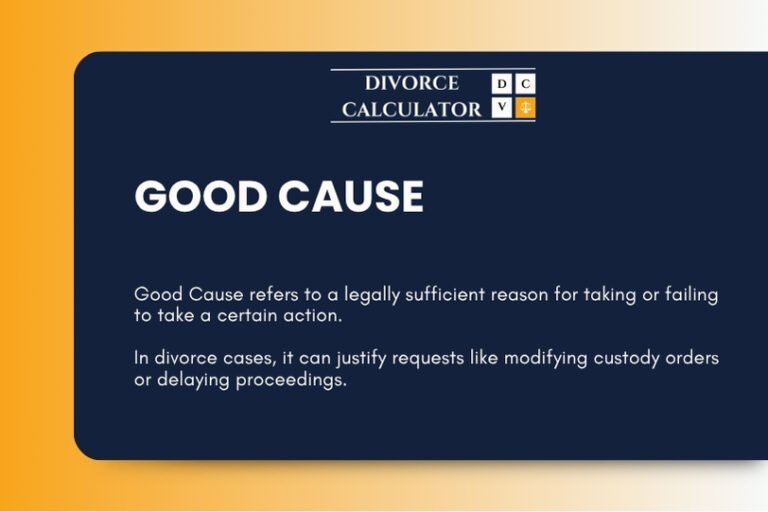 DIVORCE CALCULATOR D C V

GOOD CAUSE

Good Cause refers to a legally sufficient reason for taking or failing to take a certain action.

In divorce cases, it can justify requests like modifying custody orders or delaying proceedings.